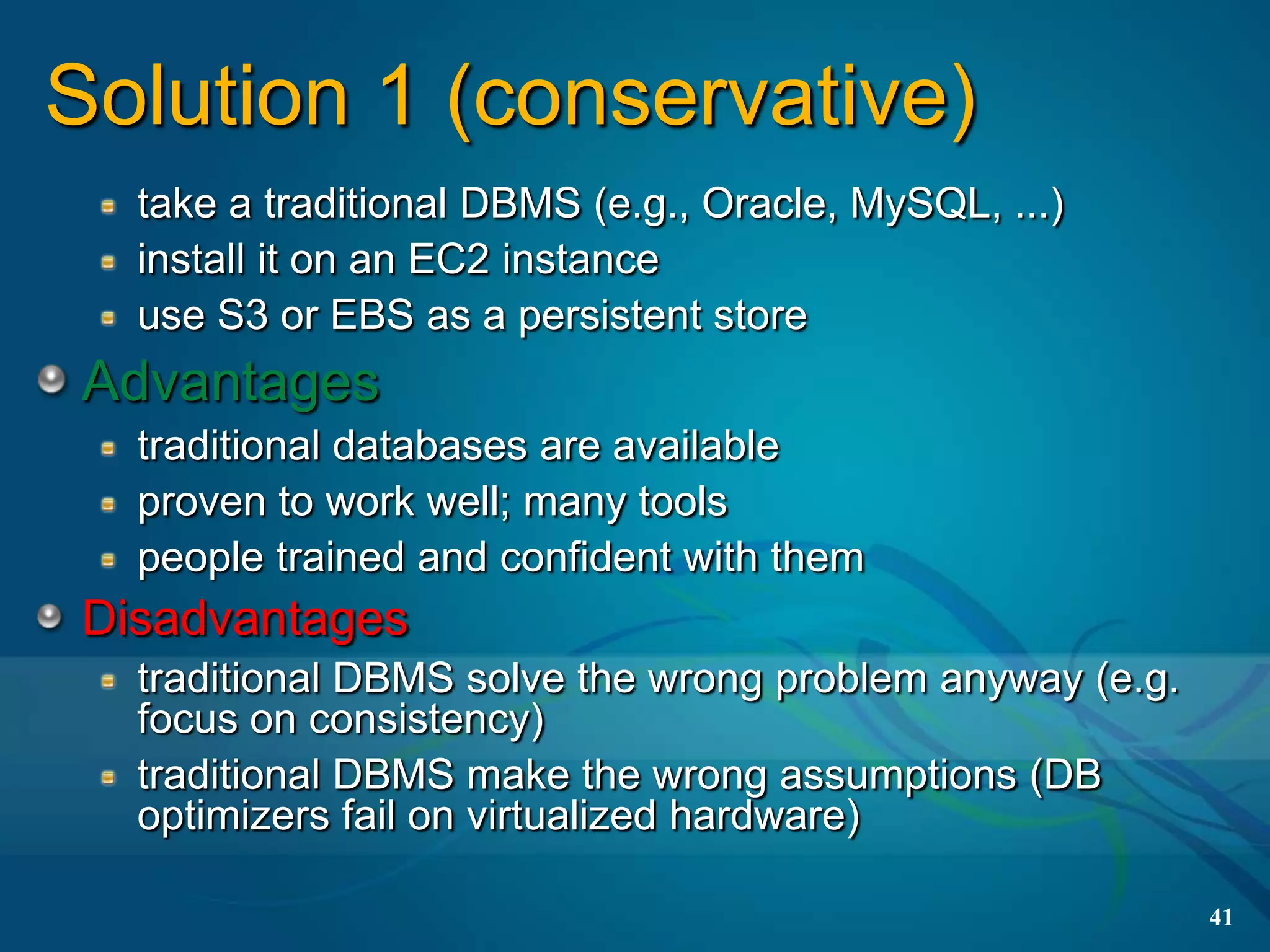 Solution 1 (conservative)

take a traditional DBMS (e.g., Oracle, MySQL, ...)
install it on an EC2 instance
use S3 or EBS as a persistent store

Advantages
traditional databases are available
proven to work well; many tools
people trained and confident with them

Disadvantages
traditional DBMS solve the wrong problem anyway (e.g. focus on consistency)
traditional DBMS make the wrong assumptions (DB optimizers fail on virtualized hardware)

41